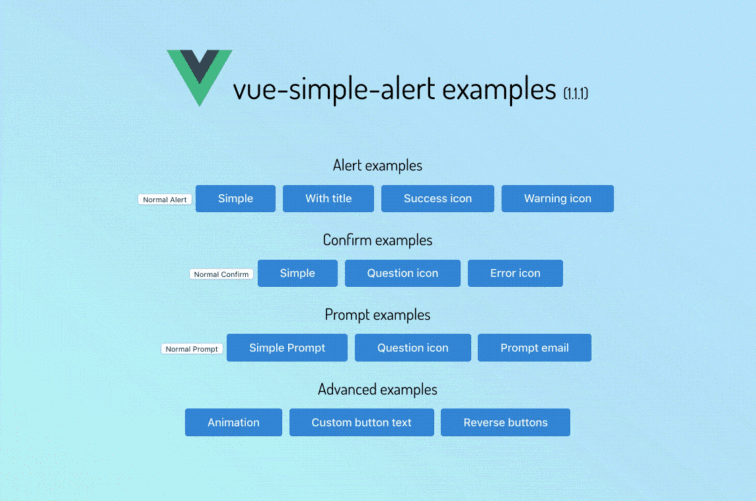 vue-simple-alert examples (1.1.1)

Alert examples

Normal Alert Simple With title Success icon Warning icon

Confirm examples

Normal Confirm Simple Question icon Error icon

Prompt examples

Normal Prompt Simple Prompt Question icon Prompt email

Advanced examples

Animation Custom button text Reverse buttons